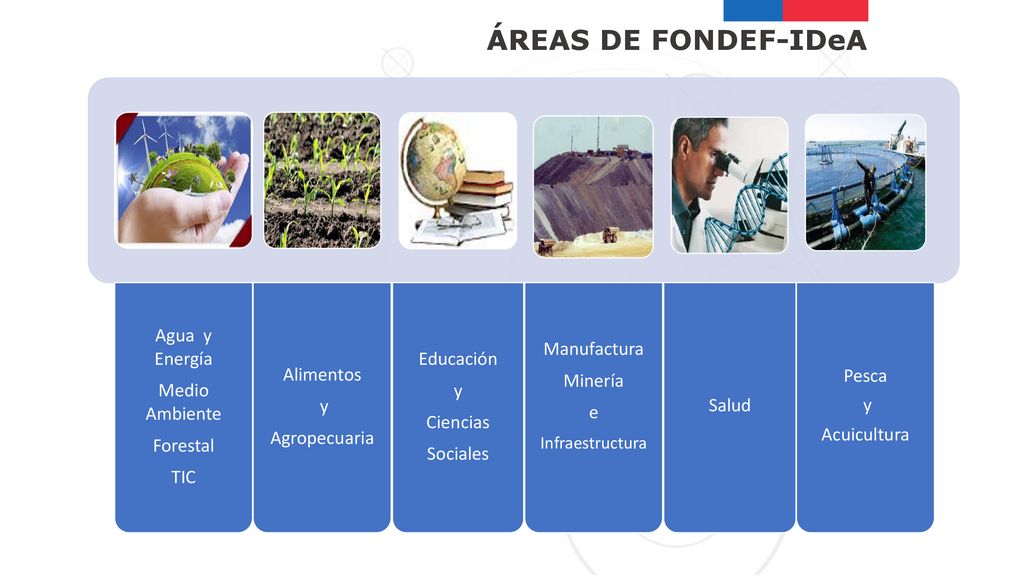 ÁREAS DE FONDEF-IDeA

Agua y Energía
Medio Ambiente
Forestal
TIC

Alimentos
y
Agropecuaria

Educación
y
Ciencias
Sociales

Manufactura
Minería
e
Infraestructura

Salud

Pesca
y
Acuicultura